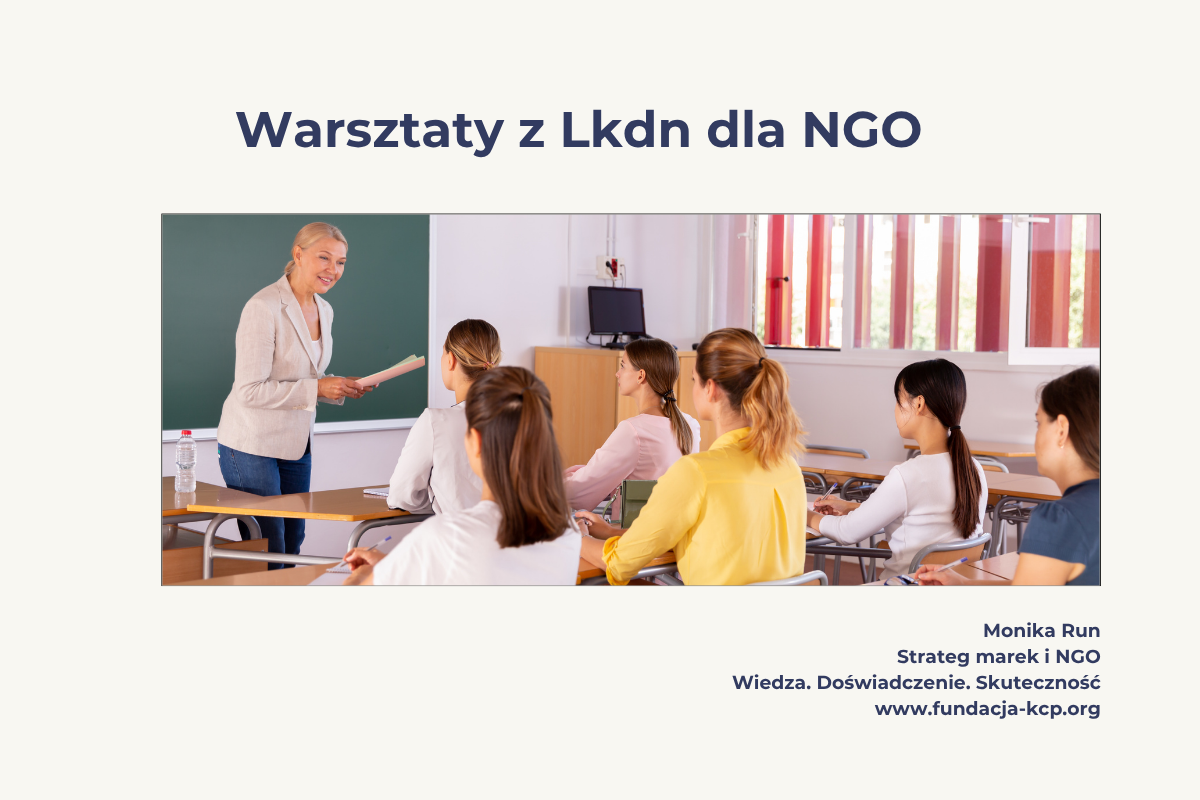 Warsztaty z Lkdn dla NGO

Monika Run
Strateg marek i NGO
Wiedza. Doświadczenie. Skuteczność
www.fundacja-kcp.org